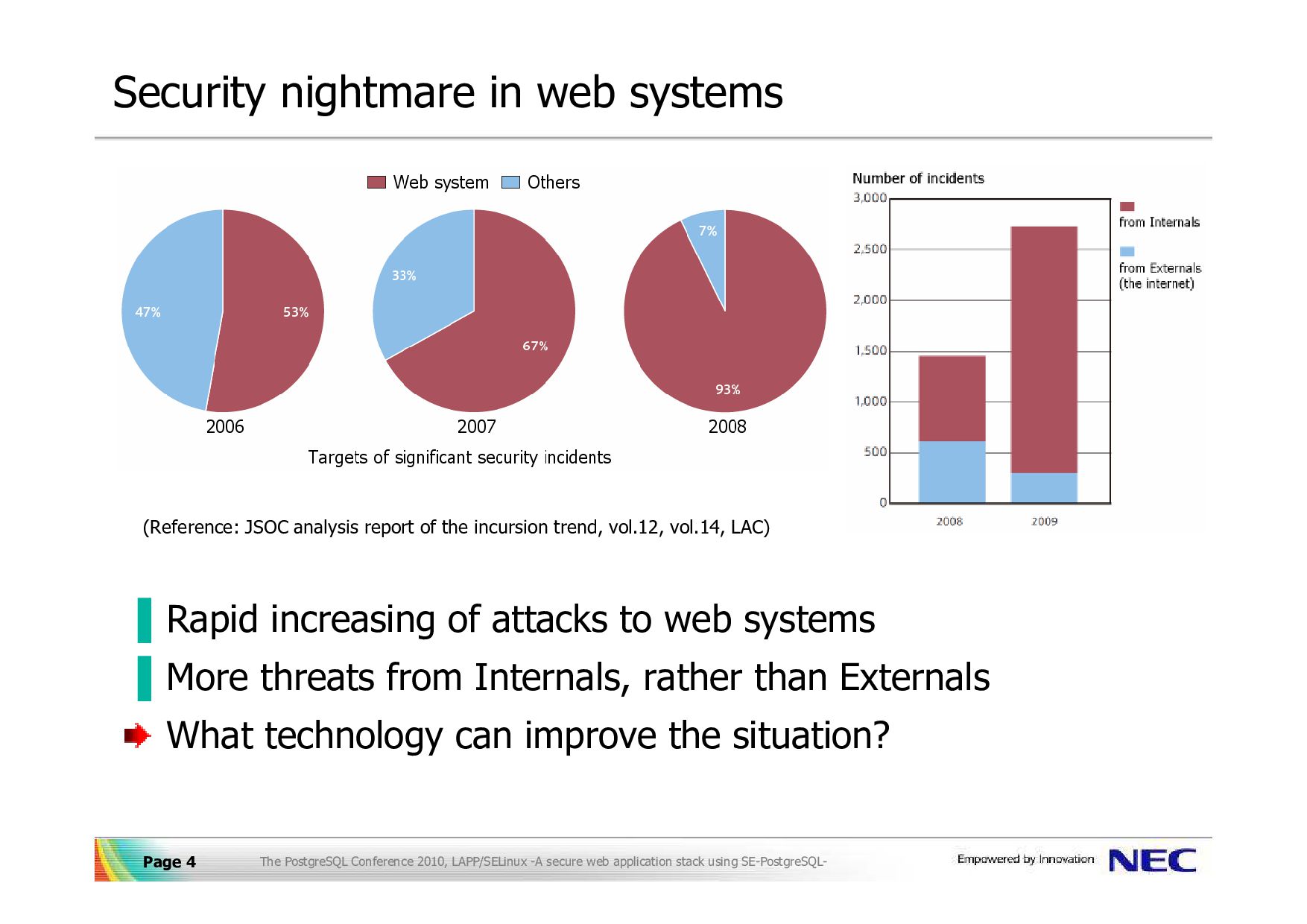 Security nightmare in web systems

Web system Others

47% 53%

33% 67%

7% 93%

2006 2007 2008

Targets of significant security incidents

(Reference: JSOC analysis report of the incursion trend, vol.12, vol.14, LAC)

Number of incidents

3,000
2,500
2,000
1,500
1,000
500
0

2008 2009

from Internals

from Externals (the internet)

Rapid increasing of attacks to web systems

More threats from Internals, rather than Externals

What technology can improve the situation?

Page 4 The PostgreSQL Conference 2010, LAPP/SELinux -A secure web application stack using SE-PostgreSQL-

Empowered by Innovation NEC